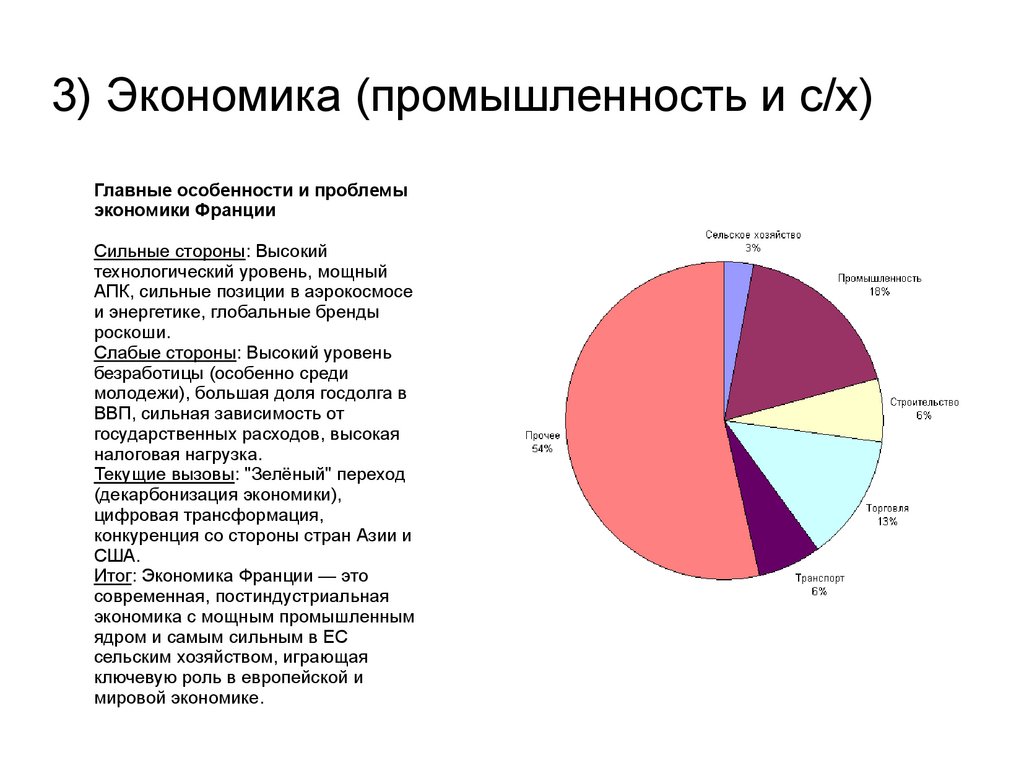 3) Экономика (промышленность и с/х)

Главные особенности и проблемы экономики Франции

Сильные стороны: Высокий технологический уровень, мощный АПК, сильные позиции в аэрокосмосе и энергетике, глобальные бренды роскоши.
Слабые стороны: Высокий уровень безработицы (особенно среди молодежи), большая доля госдолга в ВВП, сильная зависимость от государственных расходов, высокая налоговая нагрузка.
Текущие вызовы: "Зелёный" переход (декарбонизация экономики), цифровая трансформация, конкуренция со стороны стран Азии и США.
Итог: Экономика Франции — это современная, постиндустриальная экономика с мощным промышленным ядром и самым сильным в ЕС сельским хозяйством, играющая ключевую роль в европейской и мировой экономике.

Сельское хозяйство
3%

Промышленность
18%

Строительство
6%

Торговля
13%

Транспорт
6%

Прочее
54%